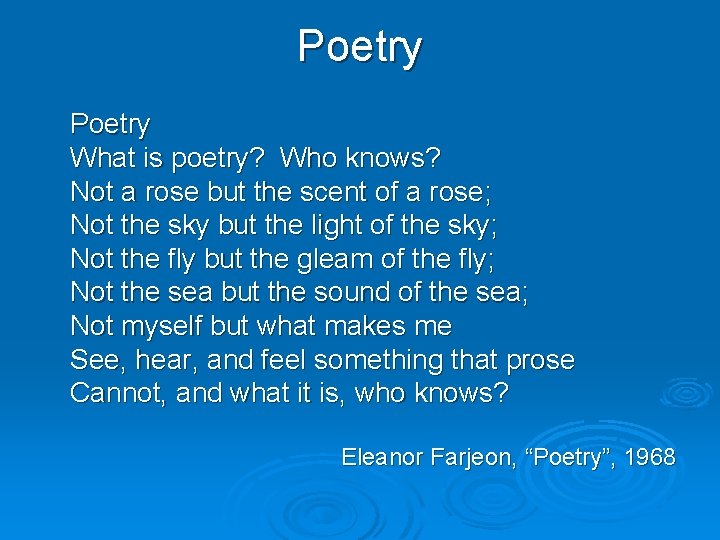 Poetry

Poetry
What is poetry? Who knows?
Not a rose but the scent of a rose;
Not the sky but the light of the sky;
Not the fly but the gleam of the fly;
Not the sea but the sound of the sea;
Not myself but what makes me
See, hear, and feel something that prose
Cannot, and what it is, who knows?

Eleanor Farjeon, “Poetry”, 1968